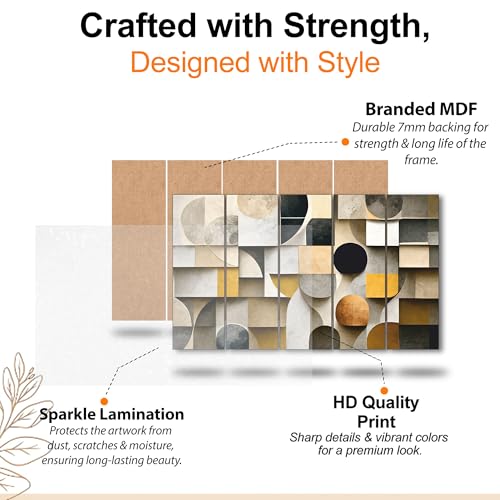 Crafted with Strength,
Designed with Style

Branded MDF
Durable 7mm backing for strength & long life of the frame.

Sparkle Lamination
Protects the artwork from dust, scratches & moisture, ensuring long-lasting beauty.

HD Quality Print
Sharp details & vibrant colors for a premium look.